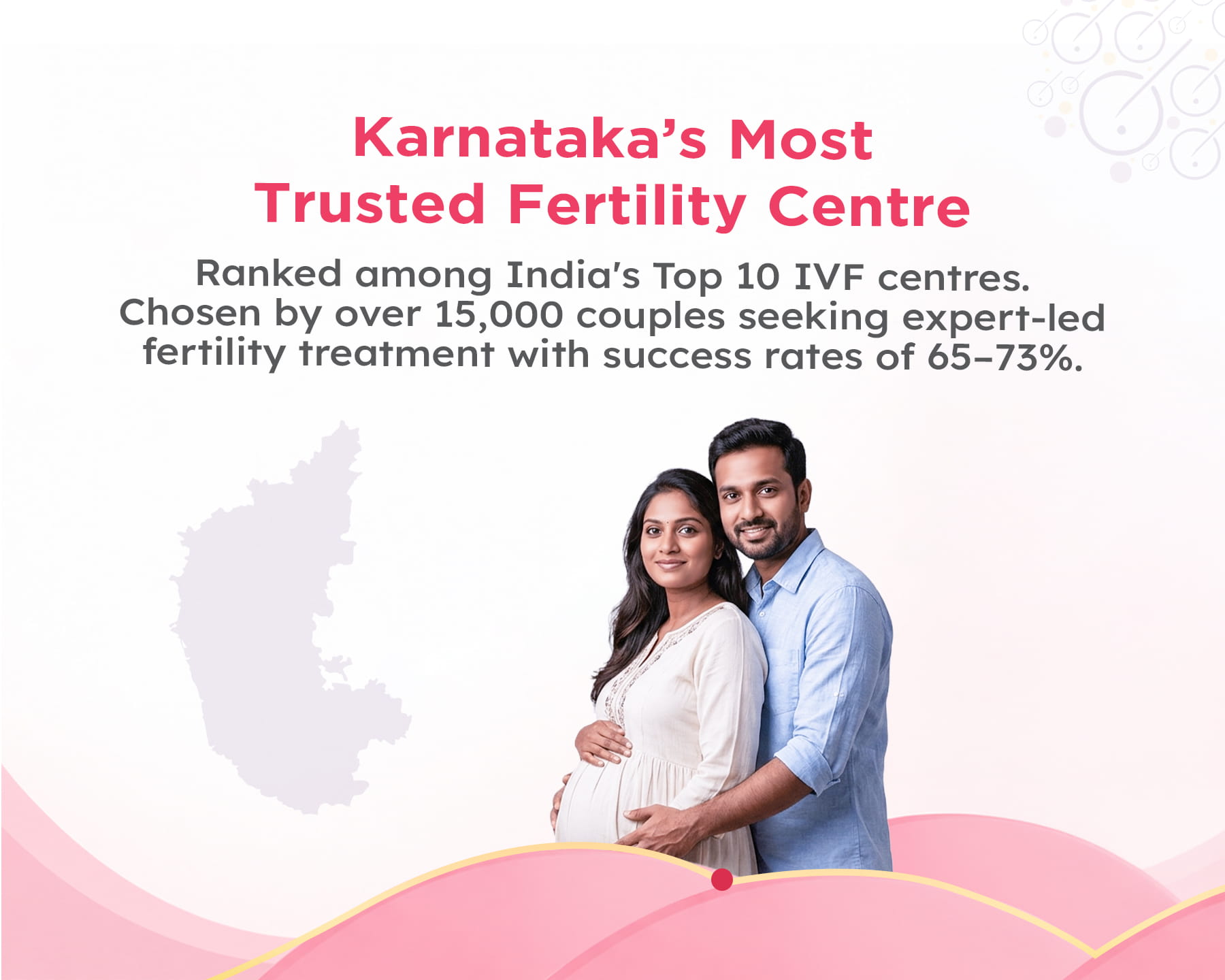 Karnataka's Most Trusted Fertility Centre

Ranked among India's Top 10 IVF centres. Chosen by over 15,000 couples seeking expert-led fertility treatment with success rates of 65–73%.